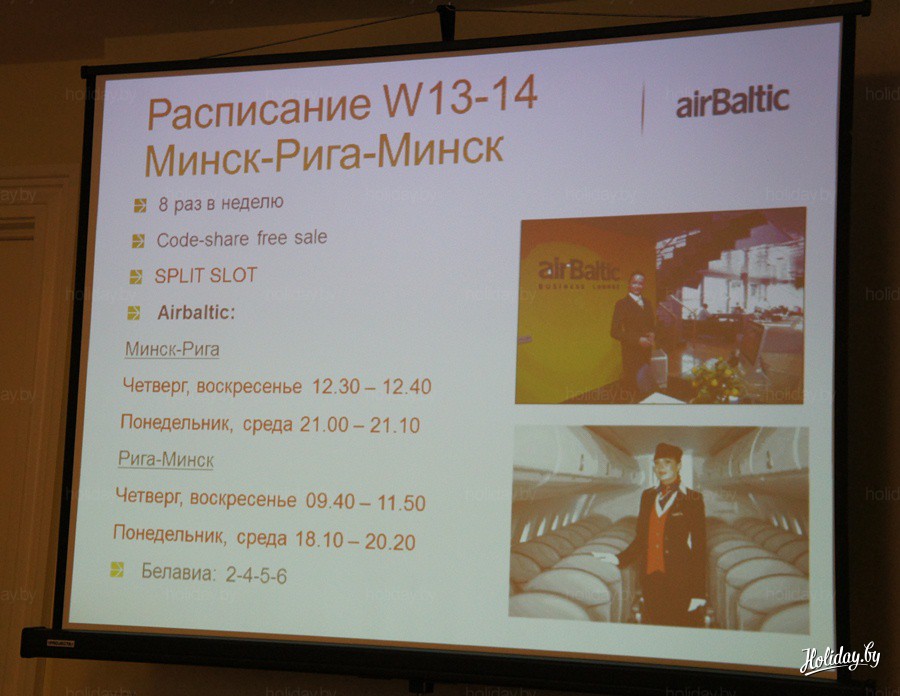 Расписание W13-14
Минск-Рига-Минск

airBaltic

8 раз в неделю

Code-share free sale

SPLIT SLOT

Airbaltic:

Минск-Рига

Четверг, воскресенье 12.30 – 12.40

Понедельник, среда 21.00 – 21.10

Рига-Минск

Четверг, воскресенье 09.40 – 11.50

Понедельник, среда 18.10 – 20.20

Белавиа: 2-4-5-6

airBaltic BUSINESS LOUNGE

Holiday.by